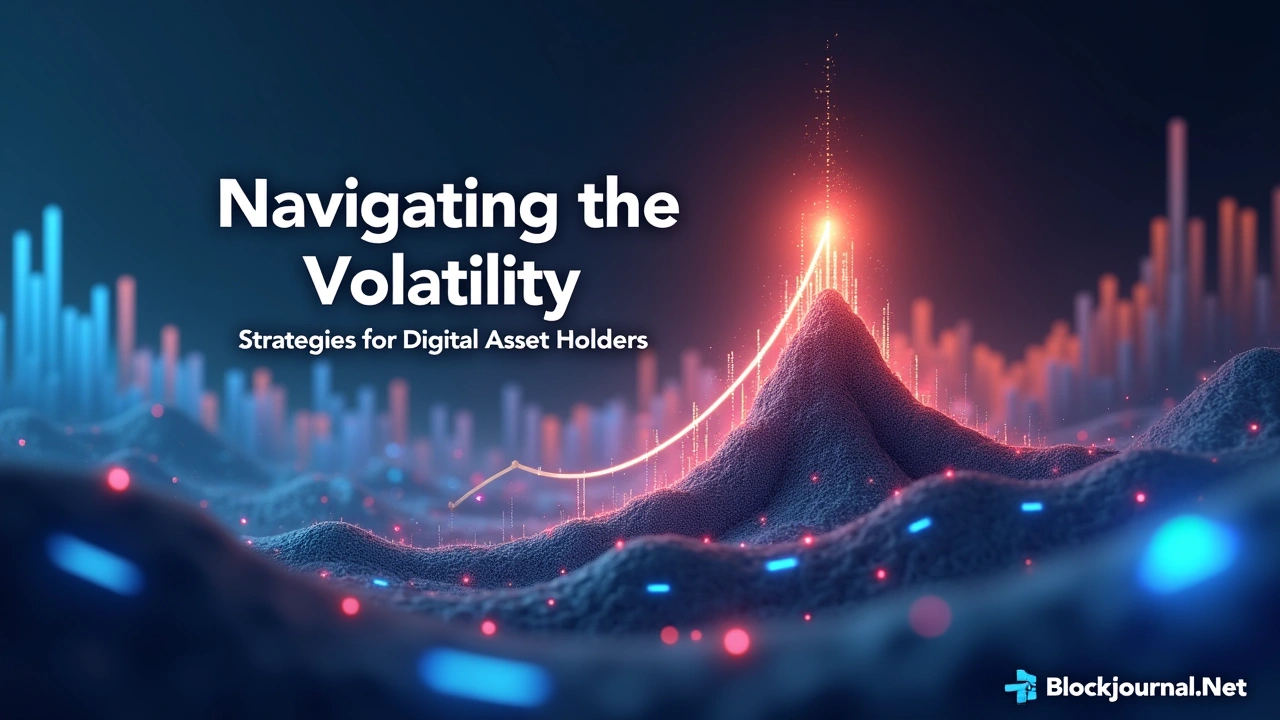 Navigating the Volatility

Strategies for Digital Asset Holders

Blockjournal.Net